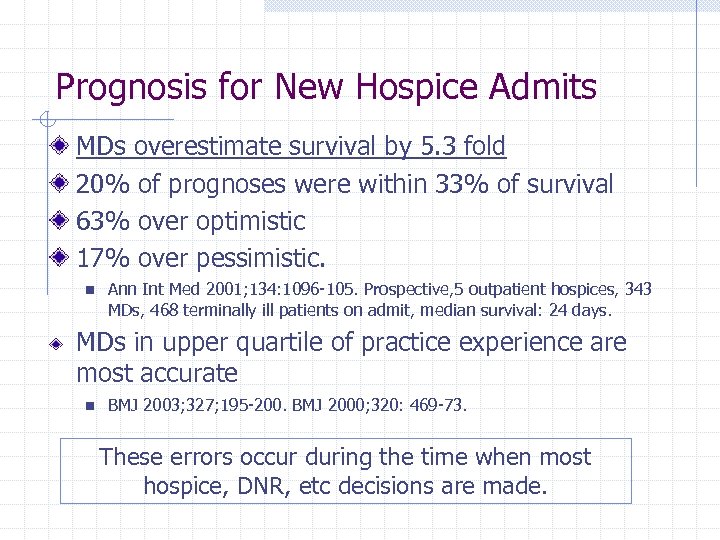 Prognosis for New Hospice Admits

MDs overestimate survival by 5.3 fold

20% of prognoses were within 33% of survival

63% over optimistic

17% over pessimistic.

Ann Int Med 2001;134:1096-105. Prospective,5 outpatient hospices, 343 MDs, 468 terminally ill patients on admit, median survival: 24 days.

MDs in upper quartile of practice experience are most accurate

BMJ 2003;327;195-200. BMJ 2000;320: 469-73.

These errors occur during the time when most hospice, DNR, etc decisions are made.